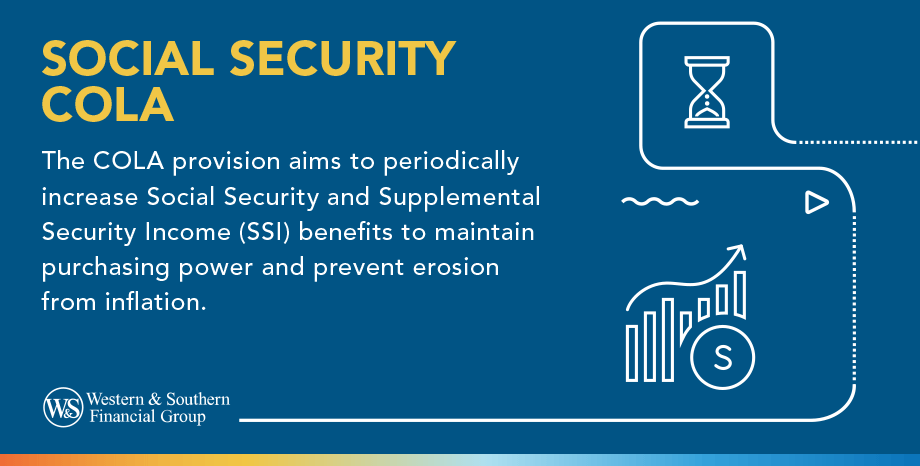 SOCIAL SECURITY COLA

The COLA provision aims to periodically increase Social Security and Supplemental Security Income (SSI) benefits to maintain purchasing power and prevent erosion from inflation.

S

W&S Western & Southern Financial Group